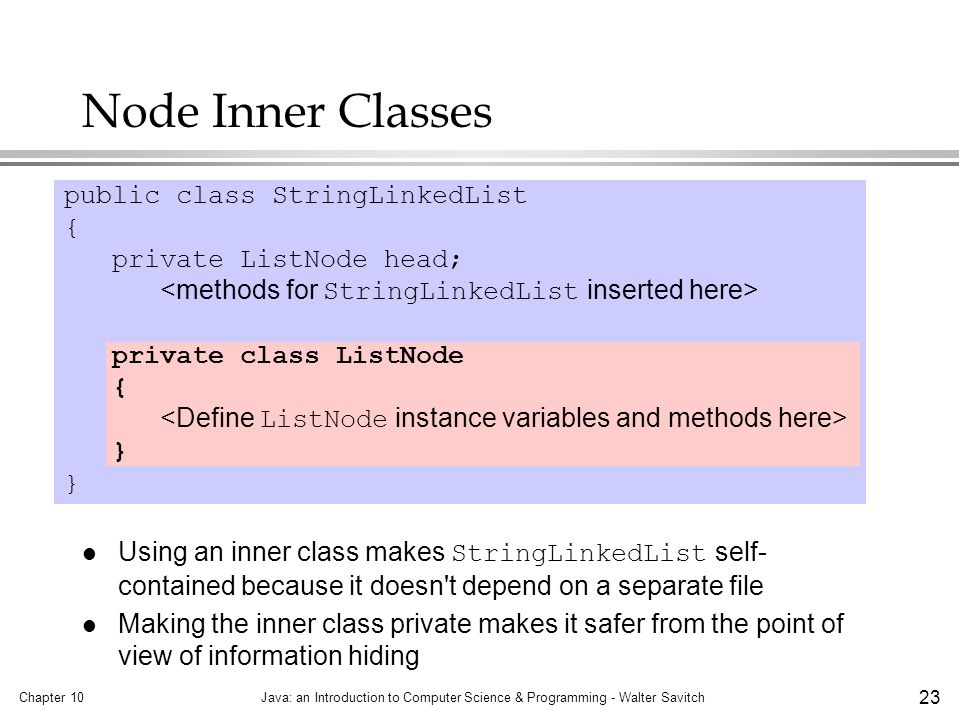 Node Inner Classes

public class StringLinkedList
{
private ListNode head;
<methods for StringLinkedList inserted here>

private class ListNode
{
<Define ListNode instance variables and methods here>
}
}

- Using an inner class makes StringLinkedList self-contained because it doesn't depend on a separate file
- Making the inner class private makes it safer from the point of view of information hiding

Chapter 10 Java: an Introduction to Computer Science & Programming - Walter Savitch 23